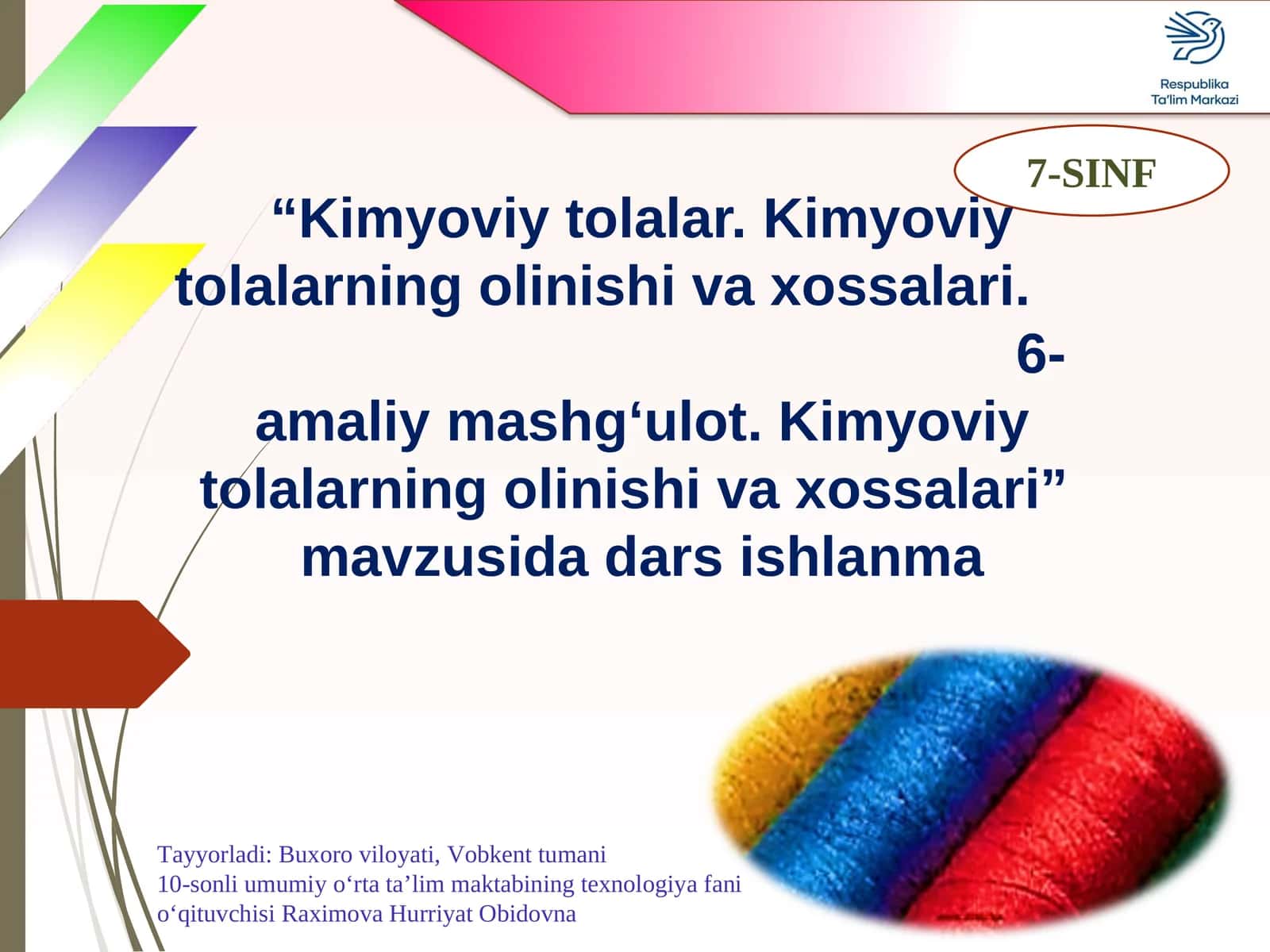 Respublika
Ta'lim Markazi

7-SINF

“Kimyoviy tolalar. Kimyoviy tolalarning olinishi va xossalari. 6-amaliy mashg‘ulot. Kimyoviy tolalarning olinishi va xossalari” mavzusida dars ishlanma

Tayyorladi: Buxoro viloyati, Vobkent tumani
10-sonli umumiy o‘rta ta’lim maktabining texnologiya fani o‘qituvchisi Raximova Hurriyat Obidovna